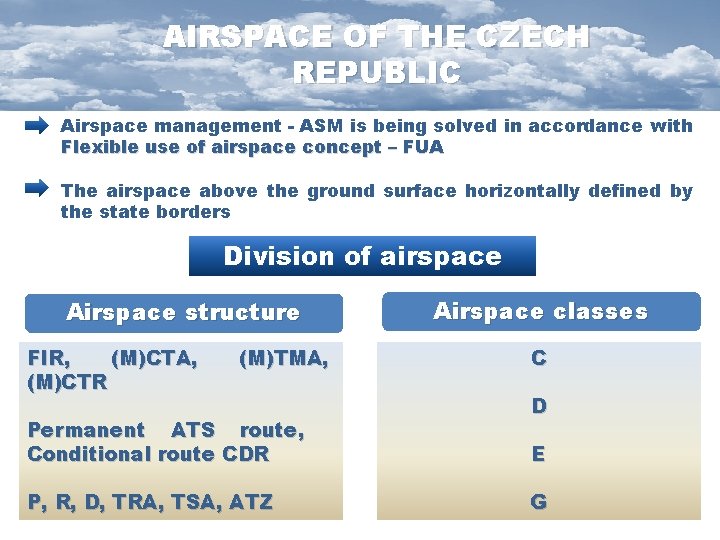 AIRSPACE OF THE CZECH REPUBLIC

Airspace management - ASM is being solved in accordance with Flexible use of airspace concept – FUA

The airspace above the ground surface horizontally defined by the state borders

Division of airspace

Airspace structure

FIR, (M)CTA, (M)TMA, (M)CTR

Permanent ATS route, Conditional route CDR

P, R, D, TRA, TSA, ATZ

Airspace classes

C

D

E

G